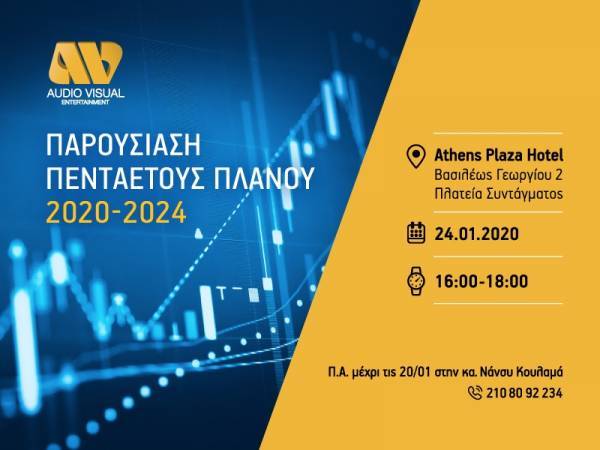 AV
AUDIO VISUAL
ENTERTAINMENT

ΠΑΡΟΥΣΙΑΣΗ
ΠΕΝΤΑΕΤΟΥΣ ΠΛΑΝΟΥ
2020-2024

Athens Plaza Hotel
Βασιλέως Γεωργίου 2
Πλατεία Συντάγματος

24.01.2020

16:00-18:00

Π.Α. μέχρι τις 20/01 στην κα. Νάνσυ Κουλαμά
210 80 92 234